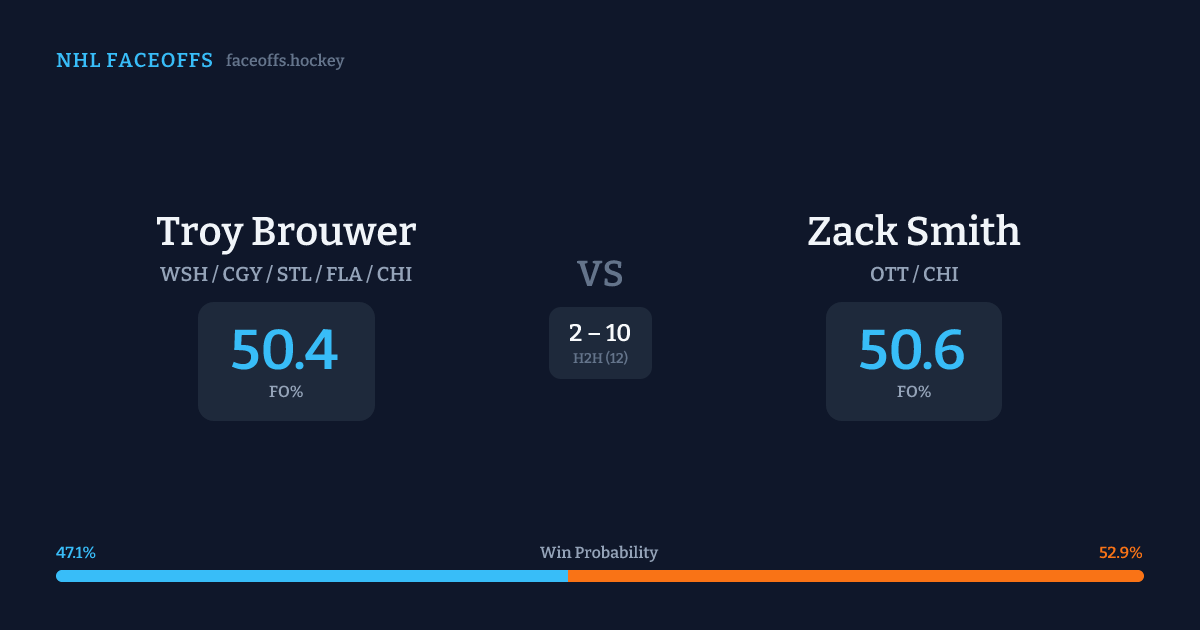 NHL FACEOFFS faceoffs.hockey

Troy Brouwer
WSH / CGY / STL / FLA / CHI
50.4
FO%

VS
2 – 10
H2H (12)

Zack Smith
OTT / CHI
50.6
FO%

47.1%
Win Probability
52.9%